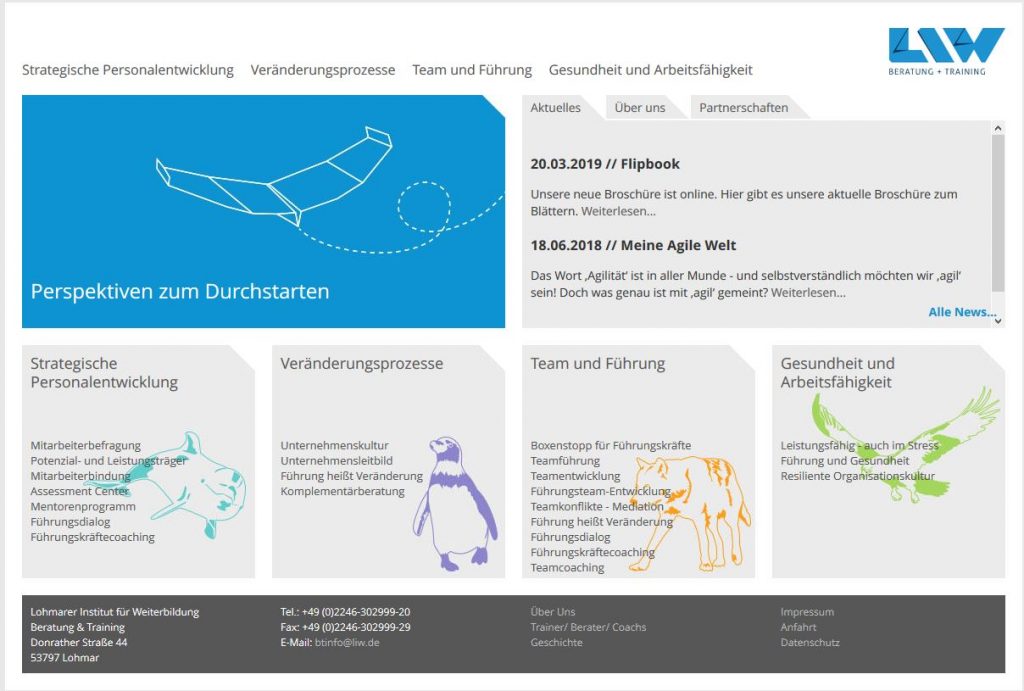 LIW
BERATUNG + TRAINING

Strategische Personalentwicklung Veränderungsprozesse Team und Führung Gesundheit und Arbeitsfähigkeit

Perspektiven zum Durchstarten

Aktuelles Über uns Partnerschaften

20.03.2019 // Flipbook

Unsere neue Broschüre ist online. Hier gibt es unsere aktuelle Broschüre zum Blättern. Weiterlesen...

18.06.2018 // Meine Agile Welt

Das Wort ‚Agilität' ist in aller Munde - und selbstverständlich möchten wir ‚agil' sein! Doch was genau ist mit ‚agil' gemeint? Weiterlesen...

Alle News...

Strategische Personalentwicklung

Mitarbeiterbefragung
Potenzial- und Leistungsträger
Mitarbeiterbindung
Assessment Center
Mentorenprogramm
Führungsdialog
Führungskräftecoaching

Veränderungsprozesse

Unternehmenskultur
Unternehmensleitbild
Führung heißt Veränderung
Komplementärberatung

Team und Führung

Boxenstopp für Führungskräfte
Teamführung
Teamentwicklung
Führungsteam-Entwicklung
Teamkonflikte - Mediation
Führung heißt Veränderung
Führungsdialog
Führungskräftecoaching
Teamcoaching

Gesundheit und Arbeitsfähigkeit

Leistungsfähig - auch im Stress
Führung und Gesundheit
Resiliente Organisationskultur

Lohmarer Institut für Weiterbildung
Beratung & Training
Donrather Straße 44
53797 Lohmar

Tel.: +49 (0)2246-302999-20
Fax: +49 (0)2246-302999-29
E-Mail: btinfo@liw.de

Über Uns
Trainer/ Berater/ Coachs
Geschichte

Impressum
Anfahrt
Datenschutz